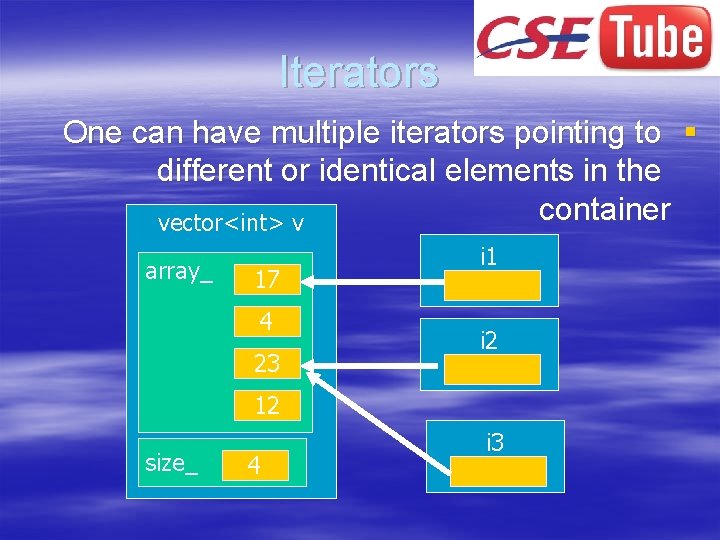 CSE Tube

Iterators

One can have multiple iterators pointing to different or identical elements in the container

vector<int> v

array_

17

4

23

12

size_

4

i1

i2

i3